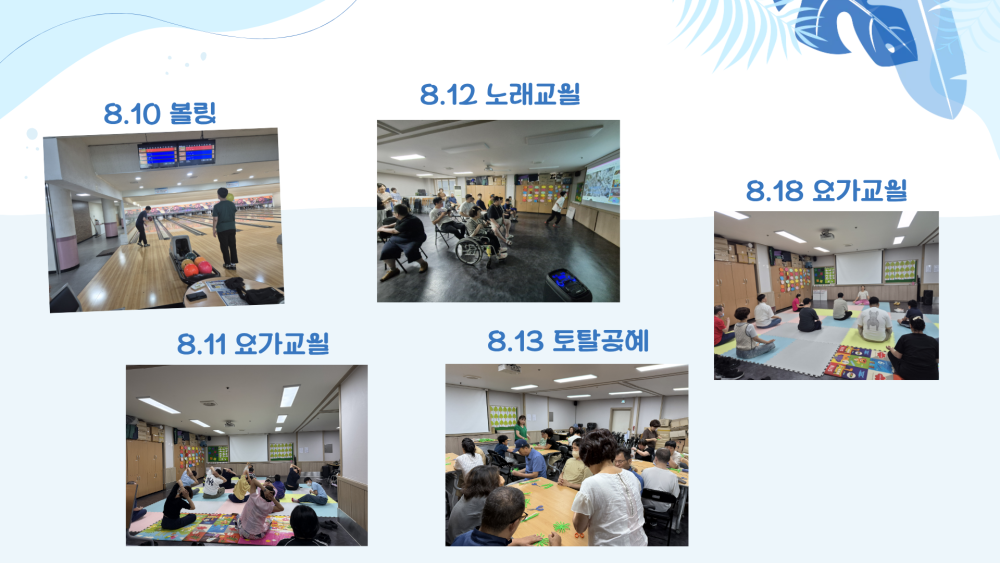 8.10 볼링

8.12 노래교실

8.18 요가교실

8.11 요가교실

8.13 토탈공예